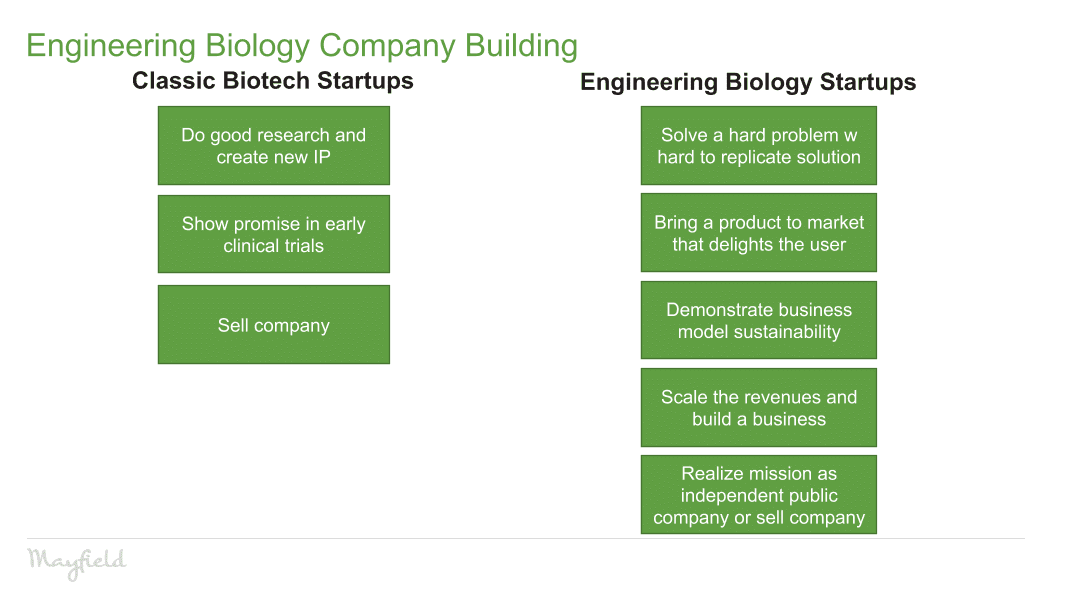 Engineering Biology Company Building

Classic Biotech Startups

Do good research and create new IP

Show promise in early clinical trials

Sell company

Engineering Biology Startups

Solve a hard problem w hard to replicate solution

Bring a product to market that delights the user

Demonstrate business model sustainability

Scale the revenues and build a business

Realize mission as independent public company or sell company

Mayfield